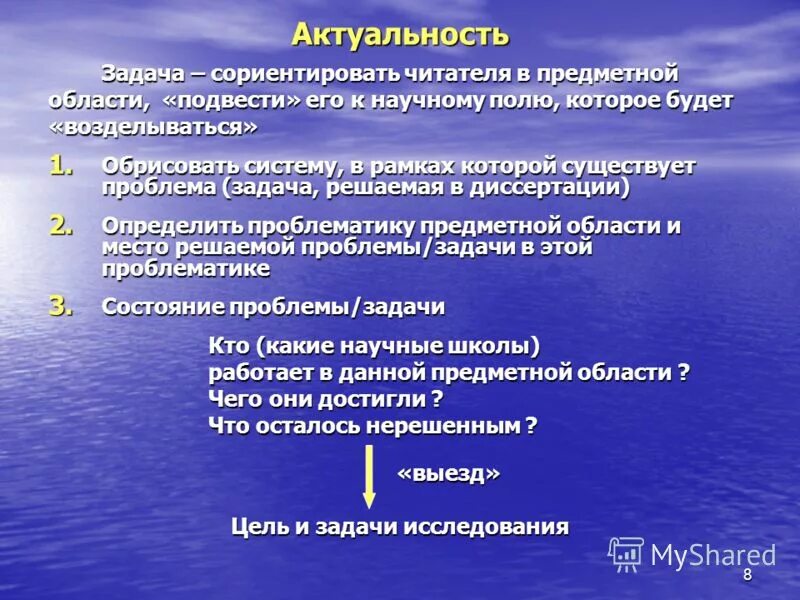 Актуальность

Задача – сориентировать читателя в предметной области, «подвести» его к научному полю, которое будет «возделываться»

1. Обрисовать систему, в рамках которой существует проблема (задача, решаемая в диссертации)

2. Определить проблематику предметной области и место решаемой проблемы/задачи в этой проблематике

3. Состояние проблемы/задачи

Кто (какие научные школы)
работает в данной предметной области ?
Чего они достигли ?
Что осталось нерешенным ?

«выезд»

Цель и задачи исследования

MyShared

8